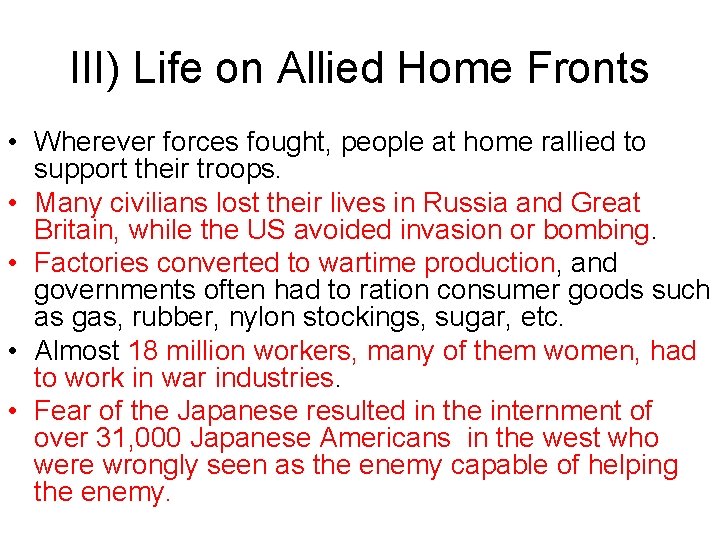 III) Life on Allied Home Fronts

• Wherever forces fought, people at home rallied to support their troops.
• Many civilians lost their lives in Russia and Great Britain, while the US avoided invasion or bombing.
• Factories converted to wartime production, and governments often had to ration consumer goods such as gas, rubber, nylon stockings, sugar, etc.
• Almost 18 million workers, many of them women, had to work in war industries.
• Fear of the Japanese resulted in the internment of over 31,000 Japanese Americans in the west who were wrongly seen as the enemy capable of helping the enemy.